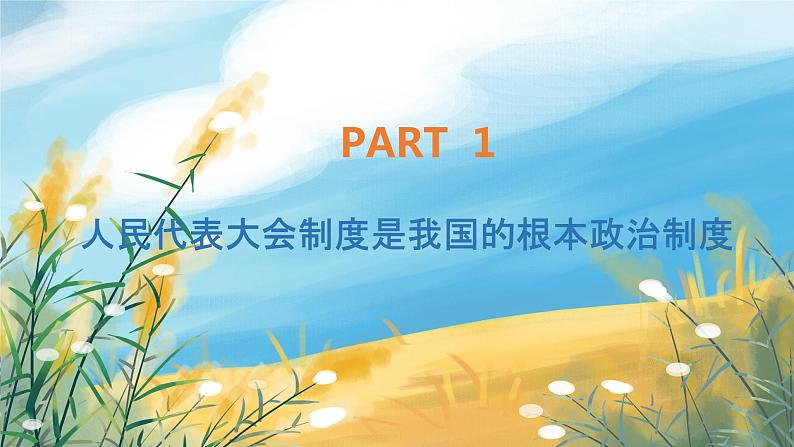 PART 1

人民代表大会制度是我国的根本政治制度